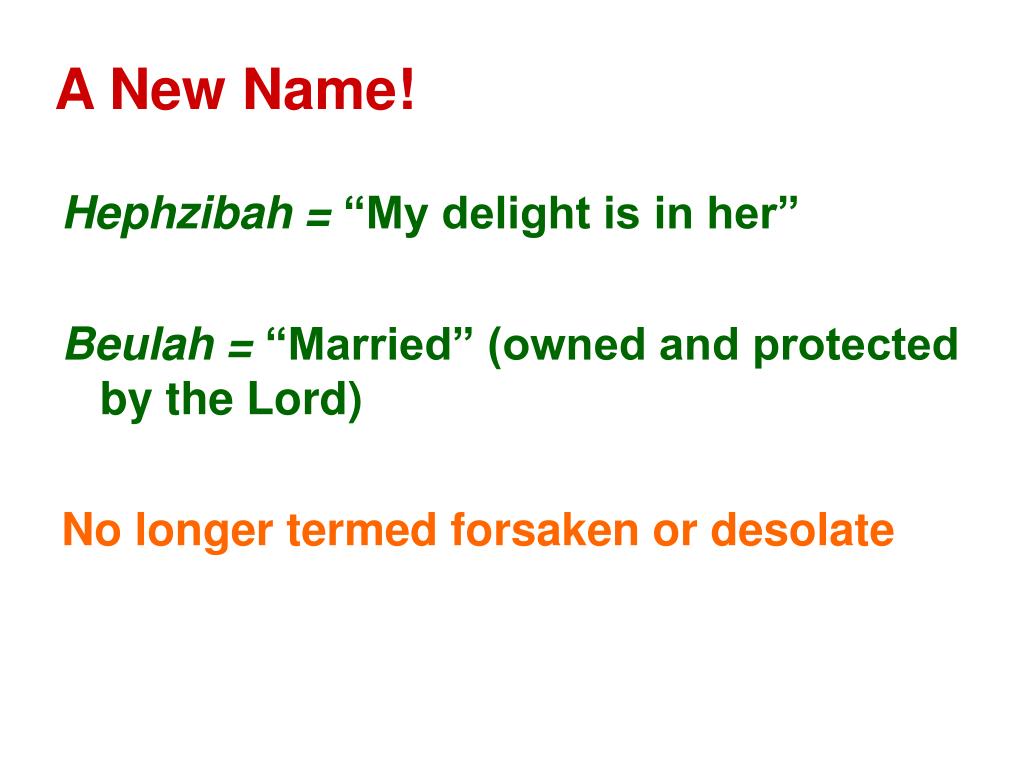 A New Name!

Hephzibah = “My delight is in her”

Beulah = “Married” (owned and protected by the Lord)

No longer termed forsaken or desolate